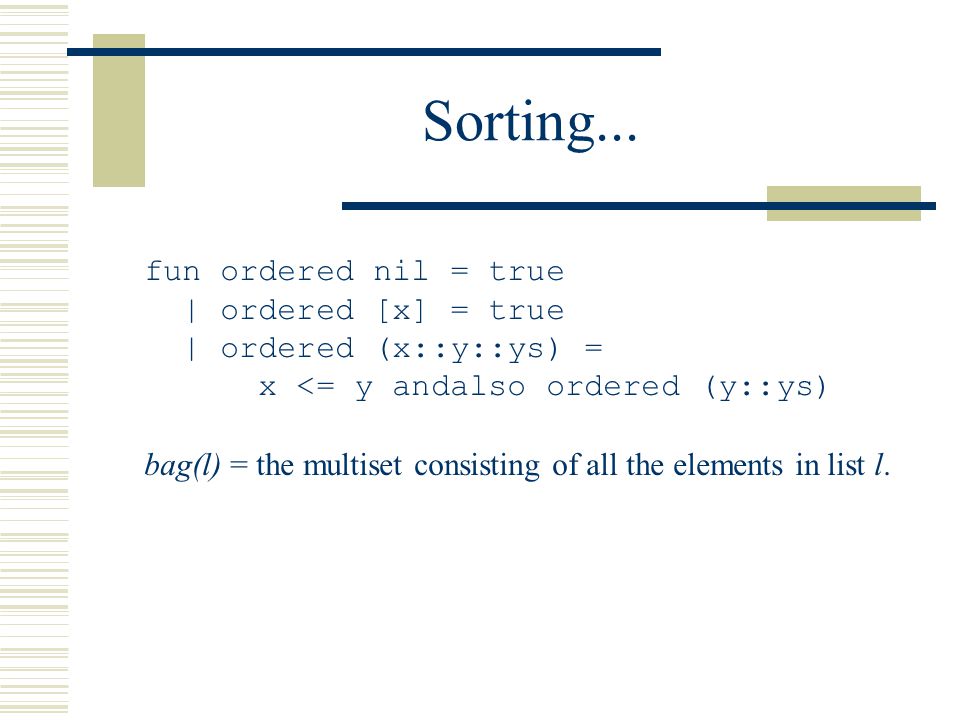 Sorting...

fun ordered nil = true
  | ordered [x] = true
  | ordered (x::y::ys) =
      x <= y andalso ordered (y::ys)

bag(l) = the multiset consisting of all the elements in list l.